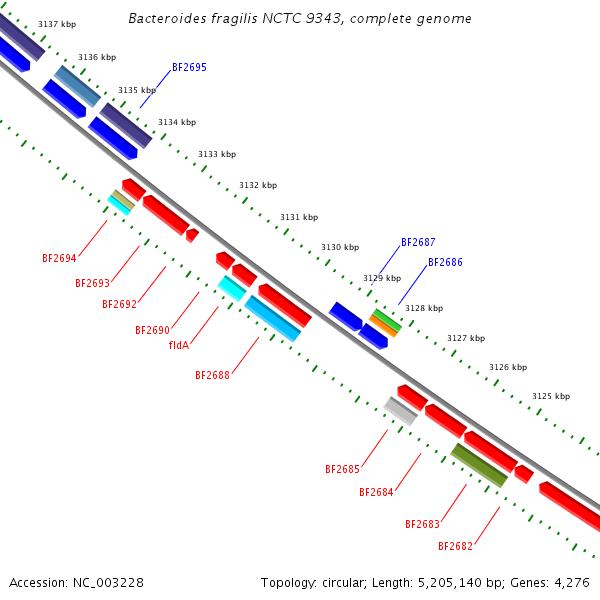 Bacteroides fragilis NCTC 9343, complete genome

3137 kbp
3136 kbp
BF2695
3135 kbp
3134 kbp
3133 kbp
3132 kbp
3131 kbp
3130 kbp
BF2687
BF2686
3129 kbp
3128 kbp
3127 kbp
3126 kbp
3125 kbp

BF2694
BF2693
BF2692
BF2690
fldA
BF2688
BF2685
BF2684
BF2683
BF2682

Accession: NC_003228

Topology: circular; Length: 5,205,140 bp; Genes: 4,276